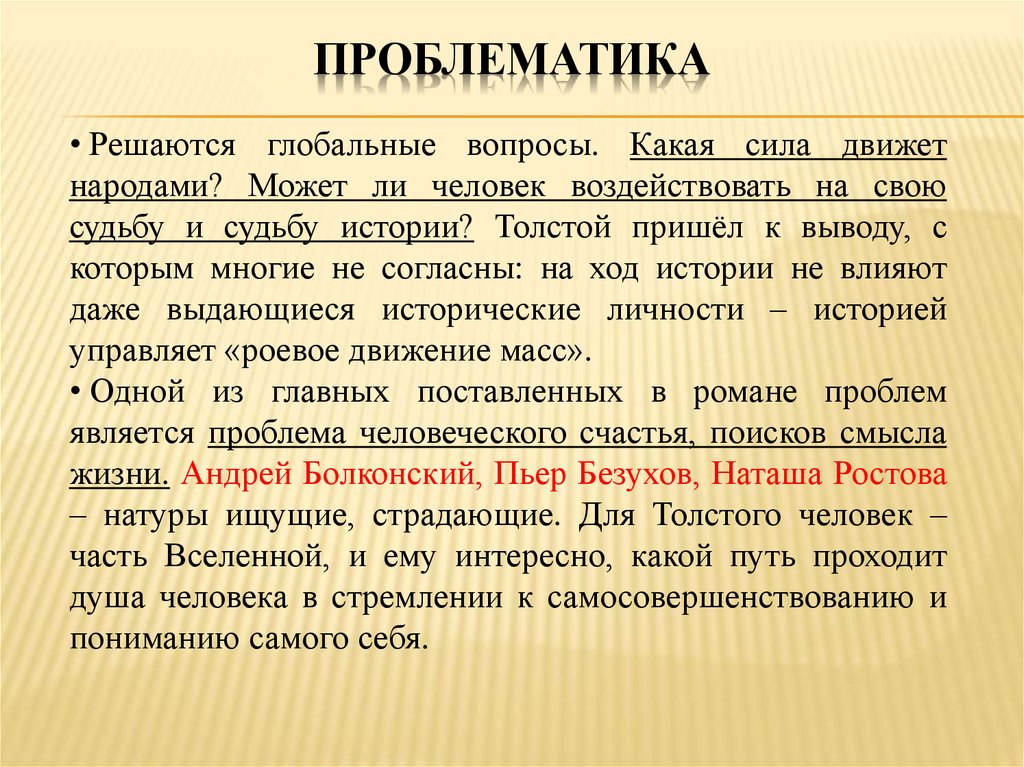 ПРОБЛЕМАТИКА

• Решаются глобальные вопросы. Какая сила движет народами? Может ли человек воздействовать на свою судьбу и судьбу истории? Толстой пришёл к выводу, с которым многие не согласны: на ход истории не влияют даже выдающиеся исторические личности – историей управляет «роевое движение масс».

• Одной из главных поставленных в романе проблем является проблема человеческого счастья, поисков смысла жизни. Андрей Болконский, Пьер Безухов, Наташа Ростова – натуры ищущие, страдающие. Для Толстого человек – часть Вселенной, и ему интересно, какой путь проходит душа человека в стремлении к самосовершенствованию и пониманию самого себя.